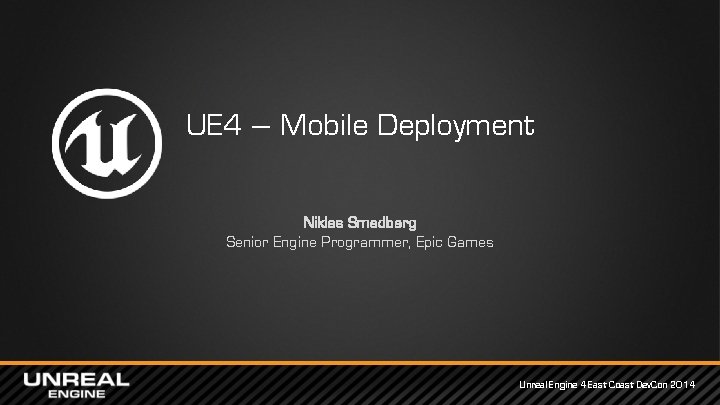 UE4 – Mobile Deployment

Niklas Smedberg
Senior Engine Programmer, Epic Games

UNREAL ENGINE

Unreal Engine 4 East Coast DevCon 2014